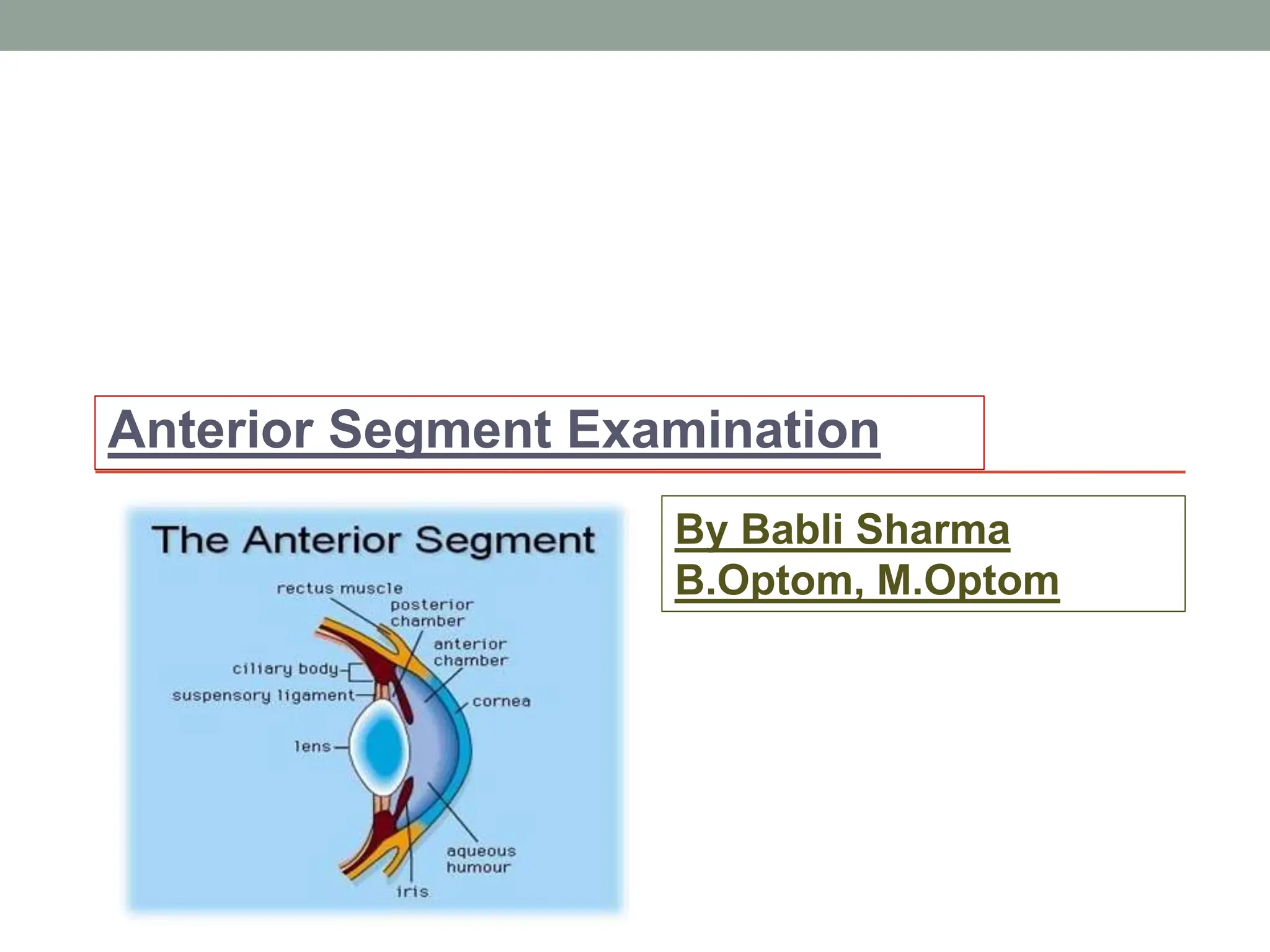 Anterior Segment Examination

The Anterior Segment

rectus muscle
posterior chamber
anterior chamber
ciliary body
suspensory ligament
cornea
lens
aqueous humour
iris

By Babli Sharma
B.Optom, M.Optom